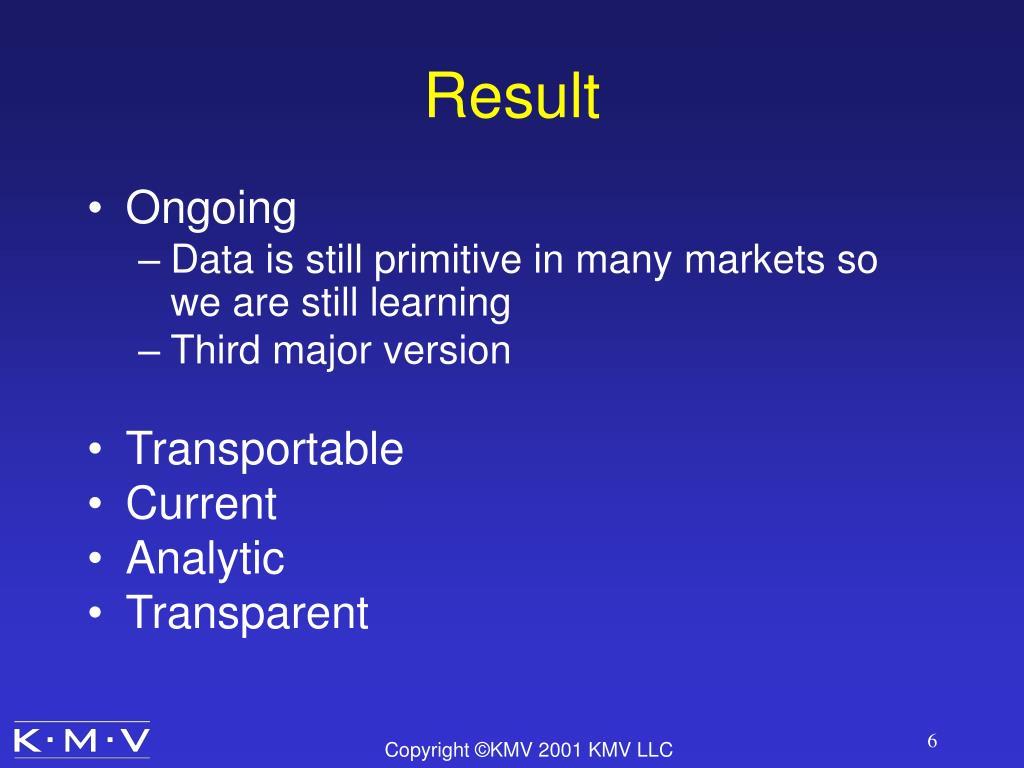 Result

• Ongoing
– Data is still primitive in many markets so we are still learning
– Third major version

• Transportable
• Current
• Analytic
• Transparent

K·M·V

Copyright ©KMV 2001 KMV LLC

6